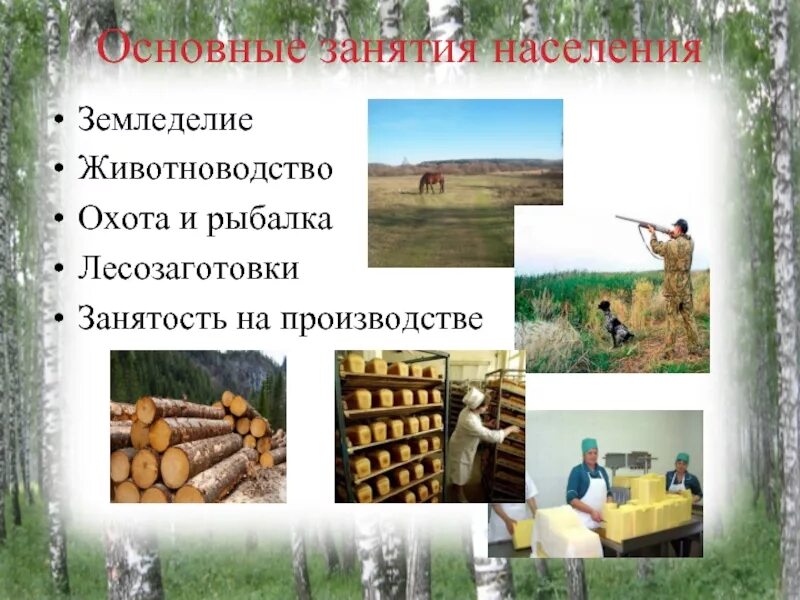 Основные занятия населения

• Земледелие
• Животноводство
• Охота и рыбалка
• Лесозаготовки
• Занятость на производстве